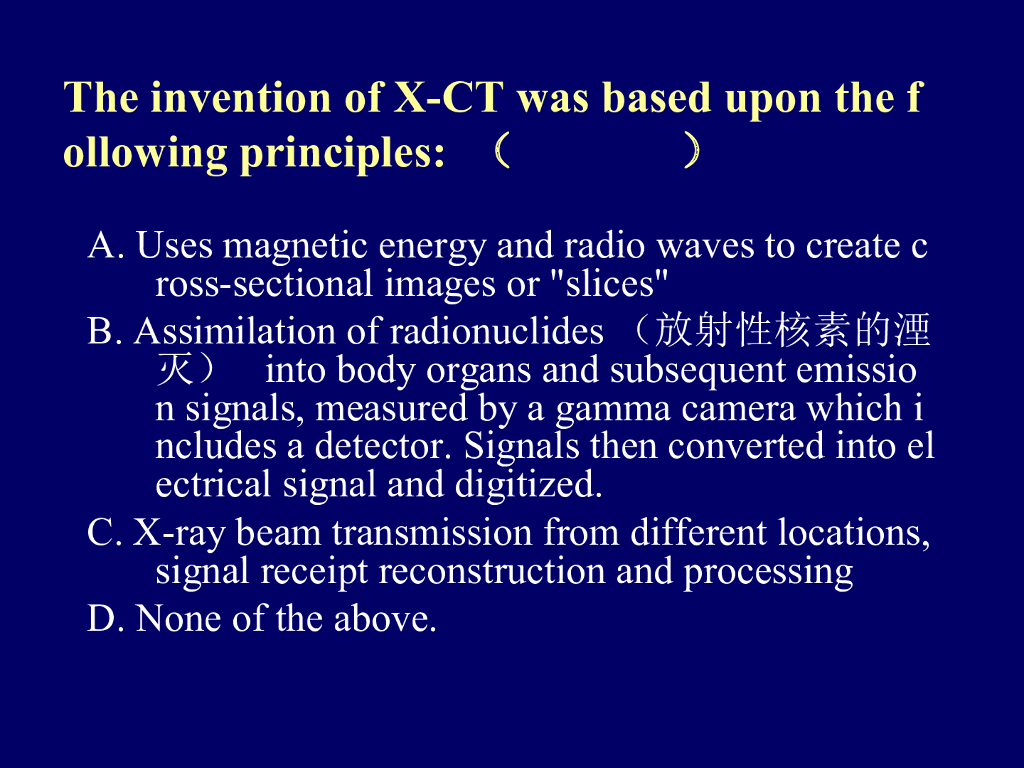 The invention of X-CT was based upon the following principles: （ ）

A. Uses magnetic energy and radio waves to create cross-sectional images or "slices"

B. Assimilation of radionuclides （放射性核素的湮灭） into body organs and subsequent emission signals, measured by a gamma camera which includes a detector. Signals then converted into electrical signal and digitized.

C. X-ray beam transmission from different locations, signal receipt reconstruction and processing

D. None of the above.